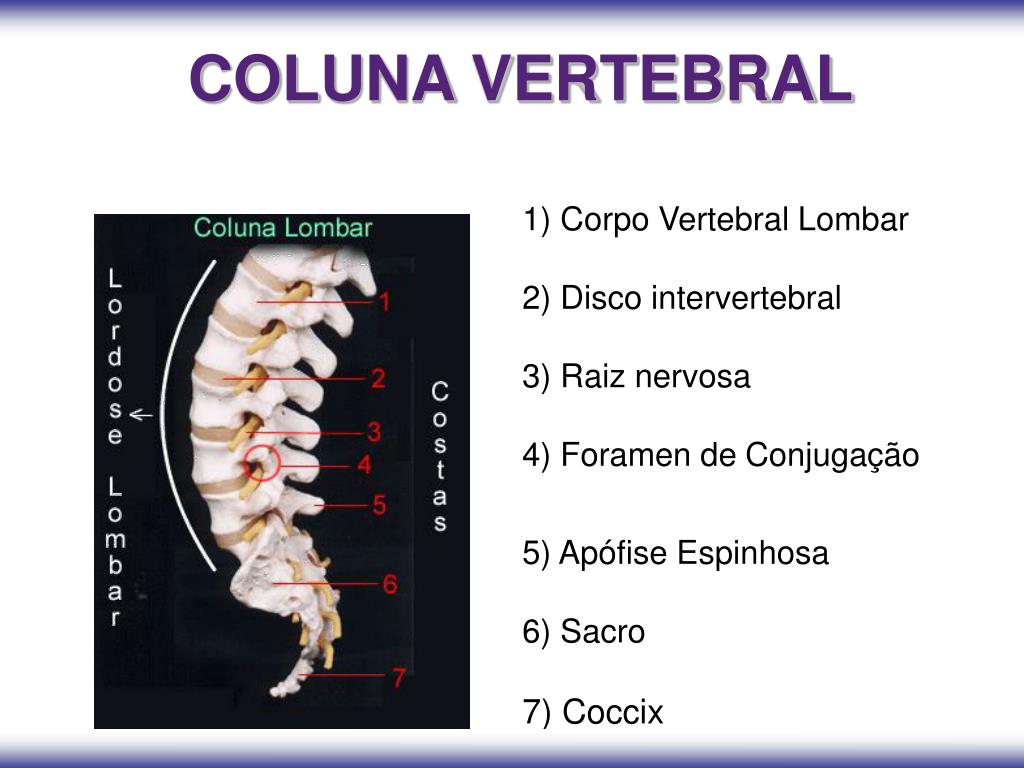 COLUNA VERTEBRAL

Coluna Lombar

Lordose Lombar

Costas

1
2
3
4
5
6
7

1) Corpo Vertebral Lombar

2) Disco intervertebral

3) Raiz nervosa

4) Foramen de Conjugação

5) Apófise Espinhosa

6) Sacro

7) Coccix